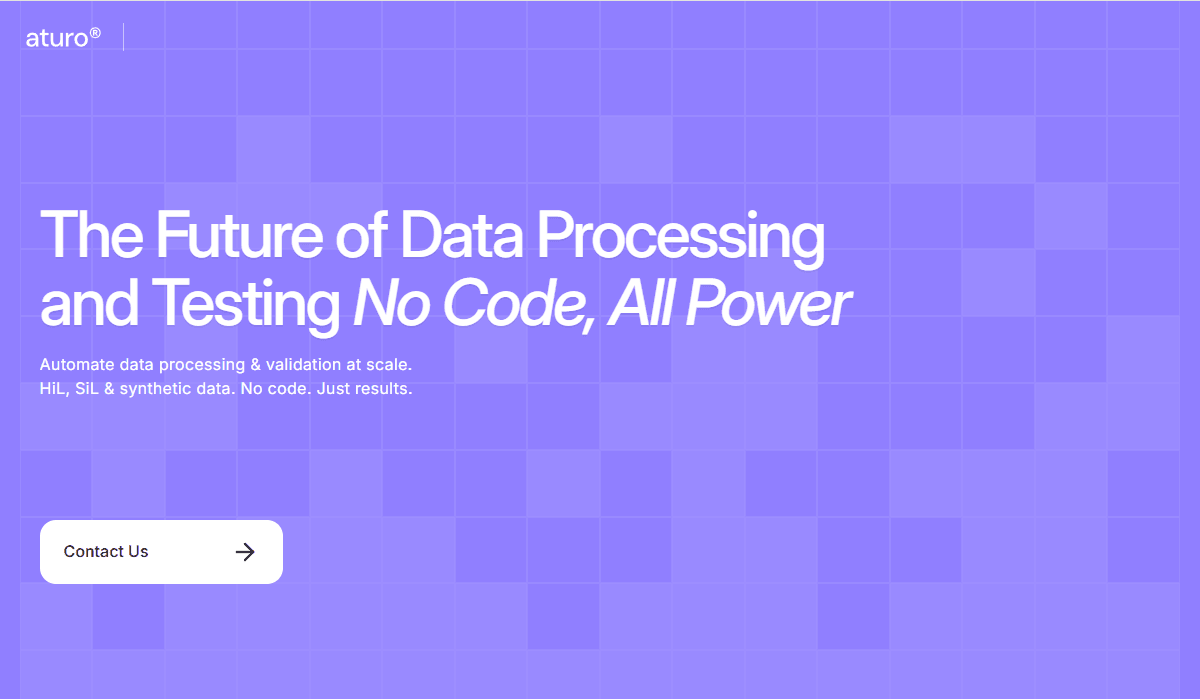 aturo®

The Future of Data Processing and Testing No Code, All Power

Automate data processing & validation at scale.
HiL, SiL & synthetic data. No code. Just results.

Contact Us